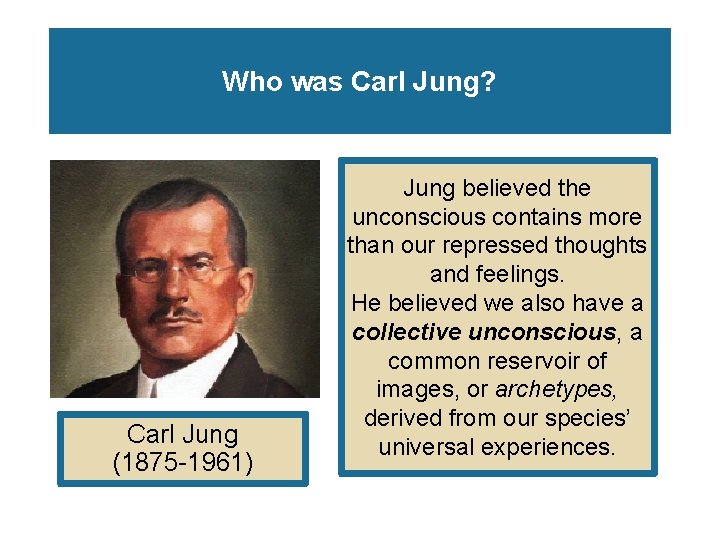 Who was Carl Jung?

Carl Jung
(1875-1961)

Jung believed the unconscious contains more than our repressed thoughts and feelings.
He believed we also have a collective unconscious, a common reservoir of images, or archetypes, derived from our species' universal experiences.